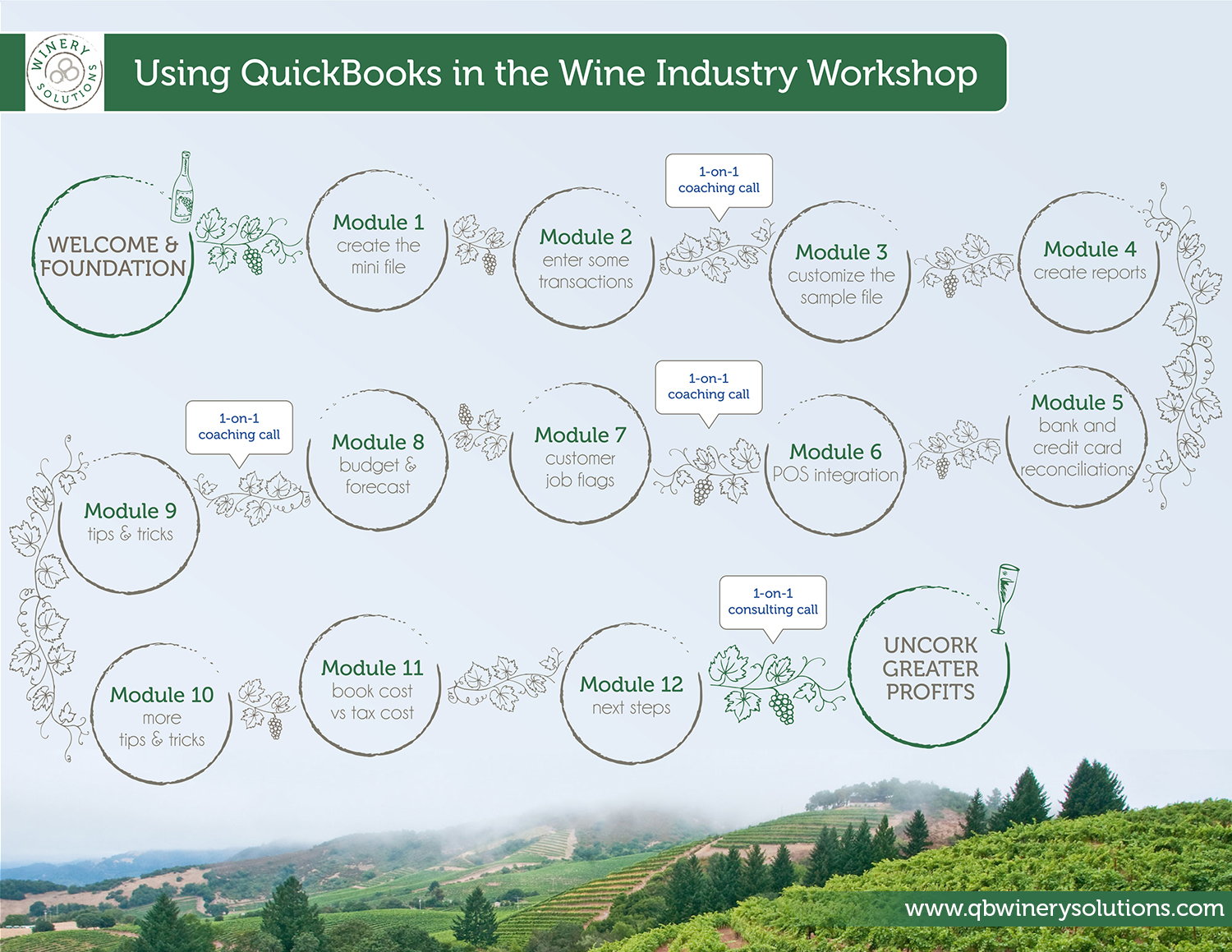 WINERY SOLUTIONS

Using QuickBooks in the Wine Industry Workshop

WELCOME & FOUNDATION

Module 1
create the mini file

Module 2
enter some transactions

1-on-1
coaching call

Module 3
customize the sample file

Module 4
create reports

Module 5
bank and credit card reconciliations

Module 6
POS integration

1-on-1
coaching call

Module 7
customer job flags

Module 8
budget & forecast

1-on-1
coaching call

Module 9
tips & tricks

Module 10
more tips & tricks

Module 11
book cost vs tax cost

Module 12
next steps

1-on-1
consulting call

UNCORK GREATER PROFITS

www.qbwinerysolutions.com